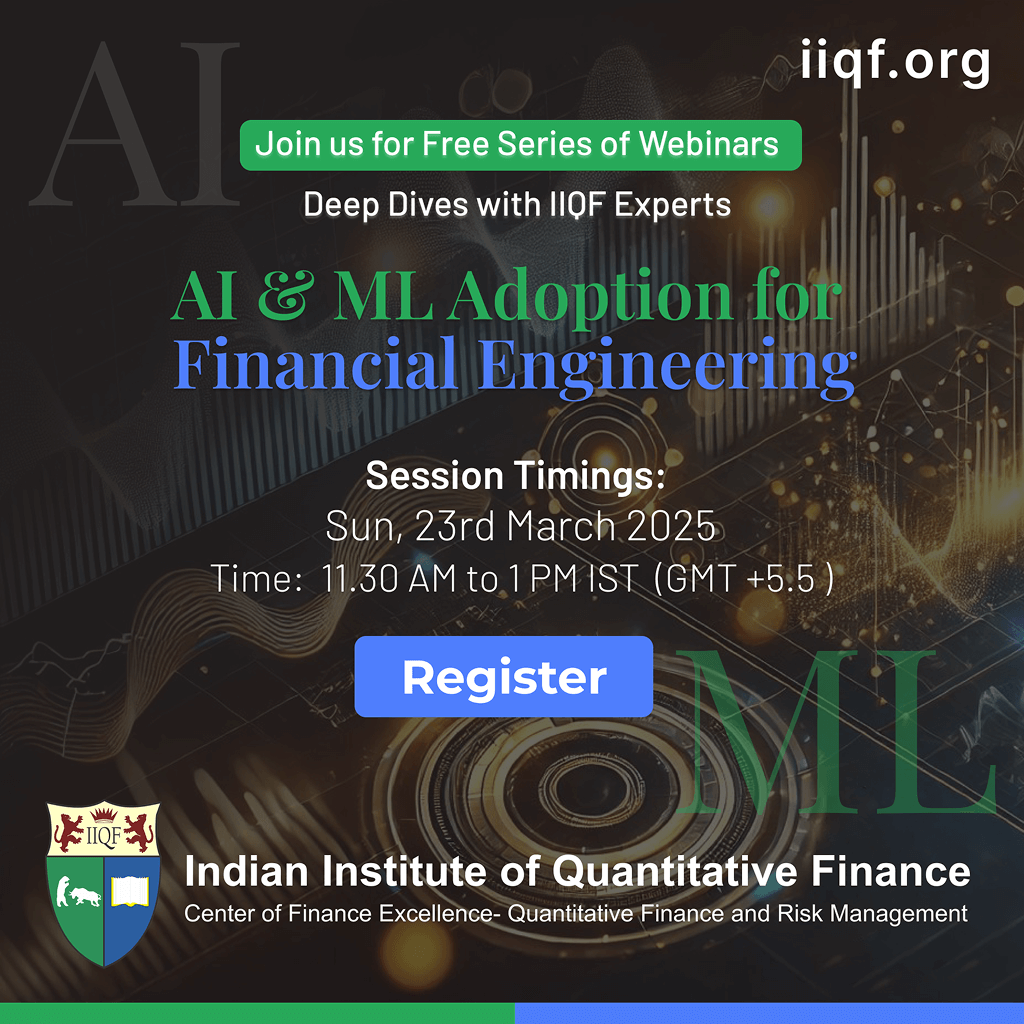 AI

iiqf.org

Join us for Free Series of Webinars

Deep Dives with IIQF Experts

AI & ML Adoption for Financial Engineering

Session Timings:
Sun, 23rd March 2025
Time: 11.30 AM to 1 PM IST (GMT +5.5 )

Register

ML

IIQF

Indian Institute of Quantitative Finance
Center of Finance Excellence- Quantitative Finance and Risk Management